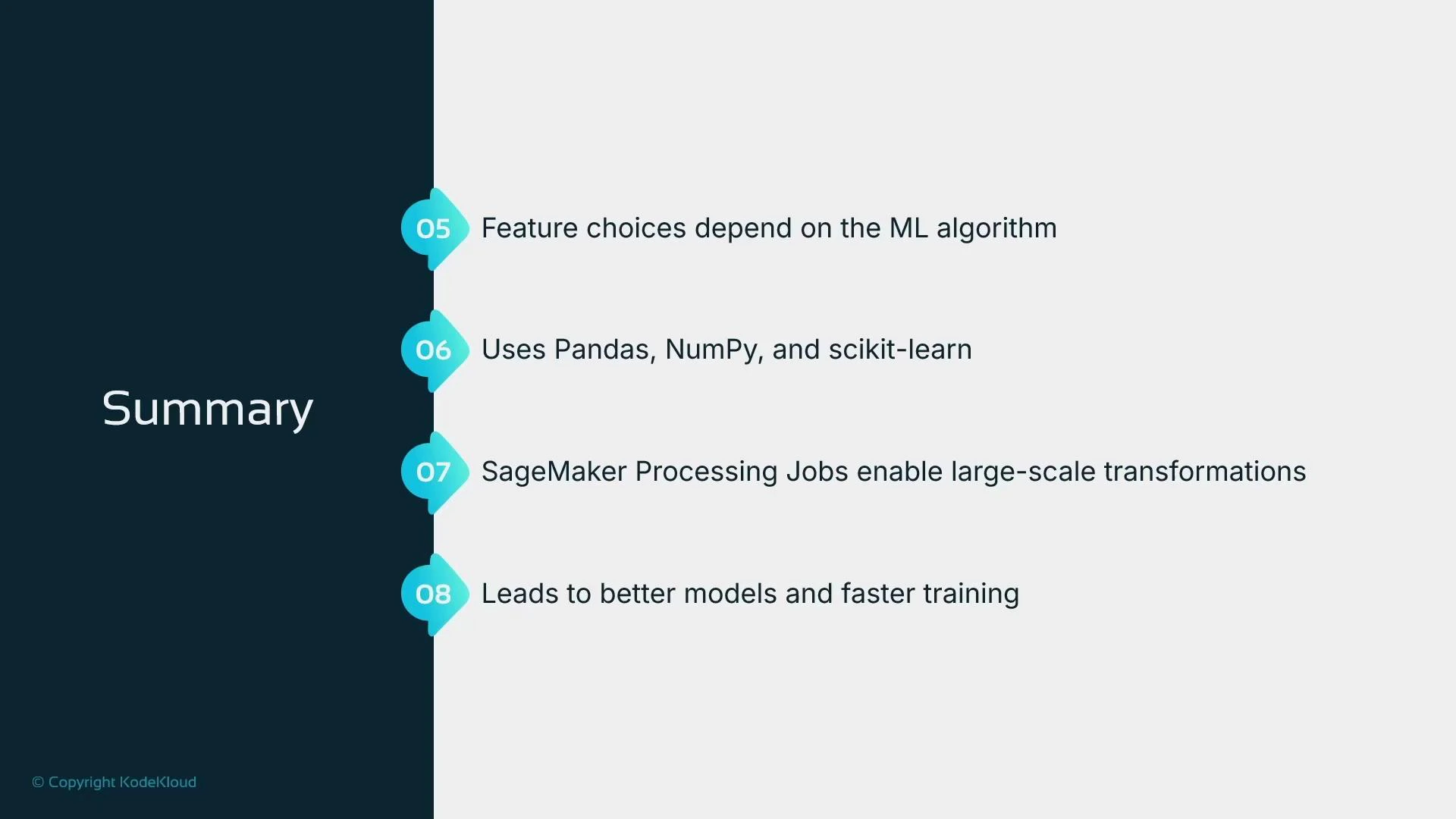 Summary

05 Feature choices depend on the ML algorithm

06 Uses Pandas, NumPy, and scikit-learn

07 SageMaker Processing Jobs enable large-scale transformations

08 Leads to better models and faster training

© Copyright KodeKloud